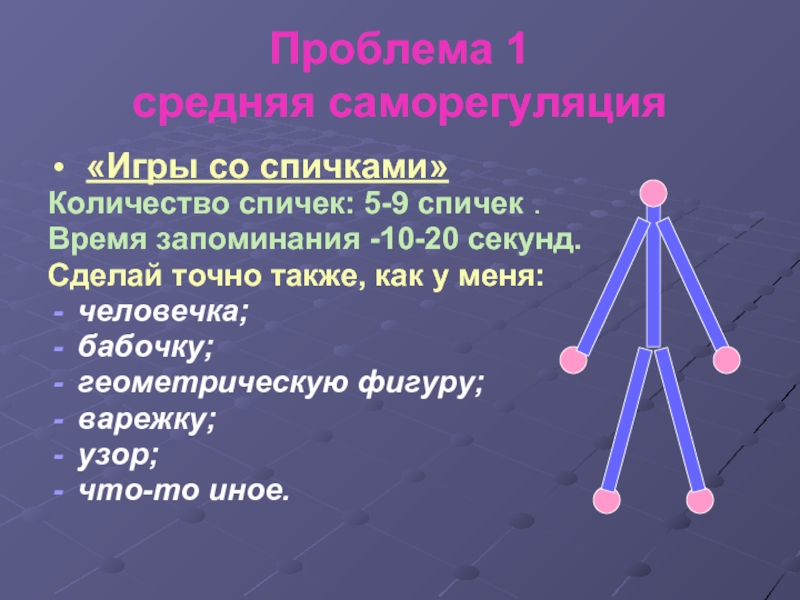 Проблема 1
средняя саморегуляция

• «Игры со спичками»
Количество спичек: 5-9 спичек .
Время запоминания -10-20 секунд.
Сделай точно также, как у меня:
- человечка;
- бабочку;
- геометрическую фигуру;
- варежку;
- узор;
- что-то иное.